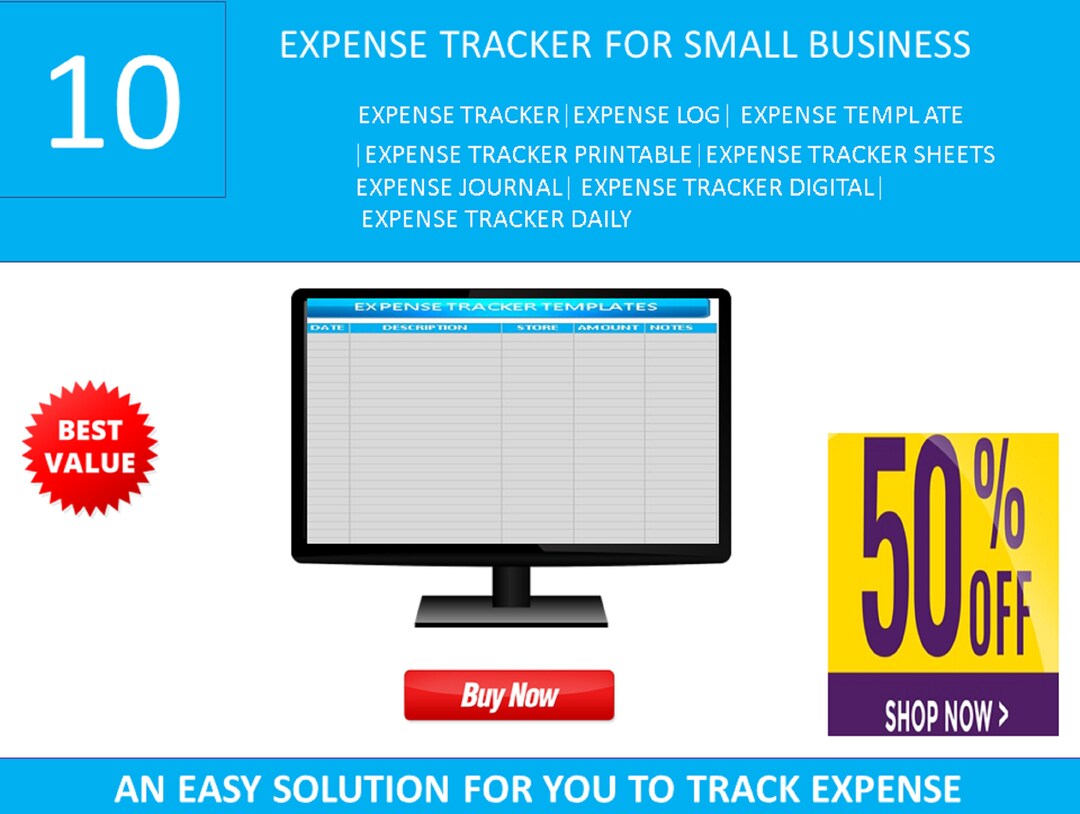 10

EXPENSE TRACKER FOR SMALL BUSINESS

EXPENSE TRACKER|EXPENSE LOG| EXPENSE TEMPLATE |EXPENSE TRACKER PRINTABLE|EXPENSE TRACKER SHEETS EXPENSE JOURNAL| EXPENSE TRACKER DIGITAL| EXPENSE TRACKER DAILY

EXPENSE TRACKER TEMPLATES

| DATE | DESCRIPTION | STORE | AMOUNT | NOTES |
|---|---|---|---|---|

BEST VALUE

50% OFF

SHOP NOW >

Buy Now

AN EASY SOLUTION FOR YOU TO TRACK EXPENSE